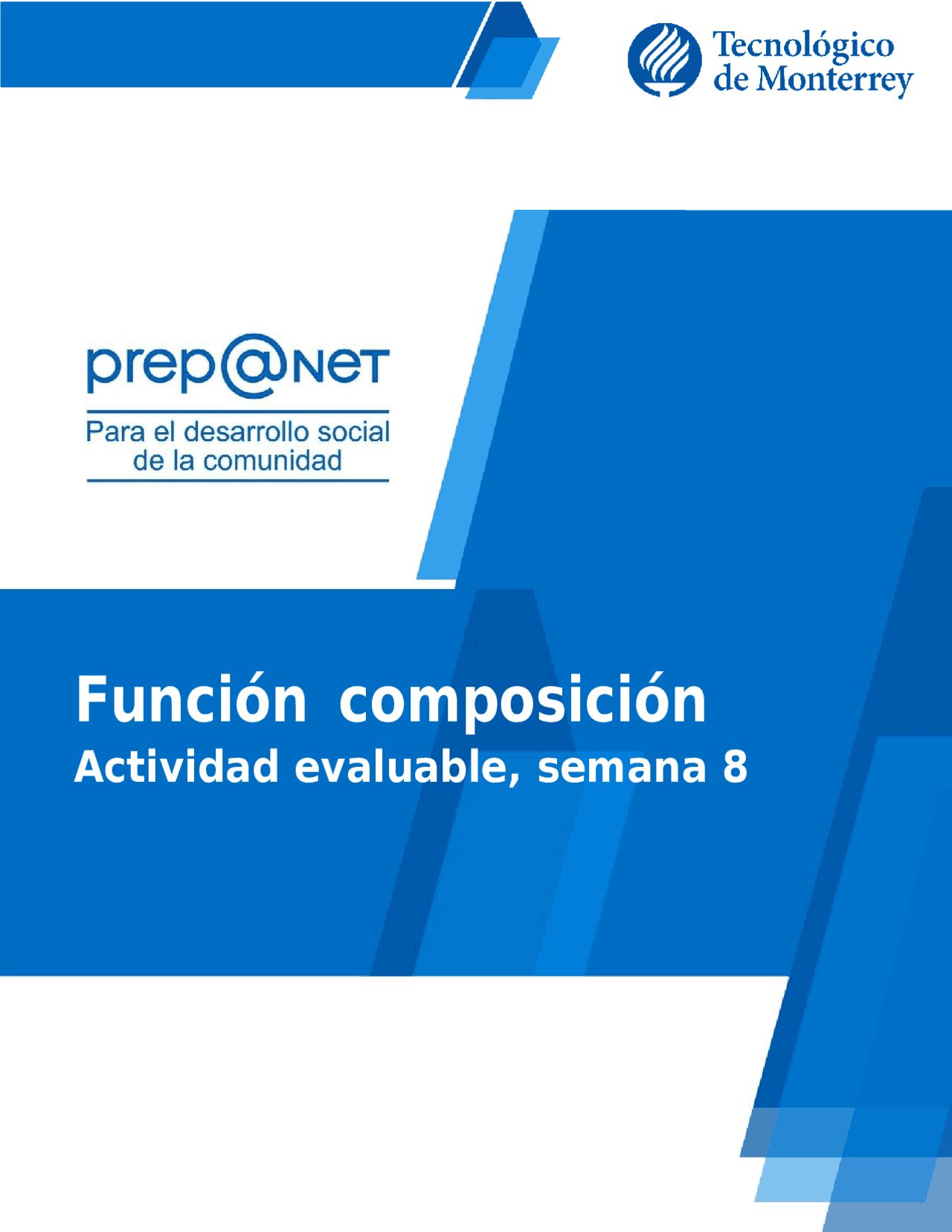 Tecnológico de Monterrey

prep@NET

Para el desarrollo social de la comunidad

Función composición

Actividad evaluable, semana 8